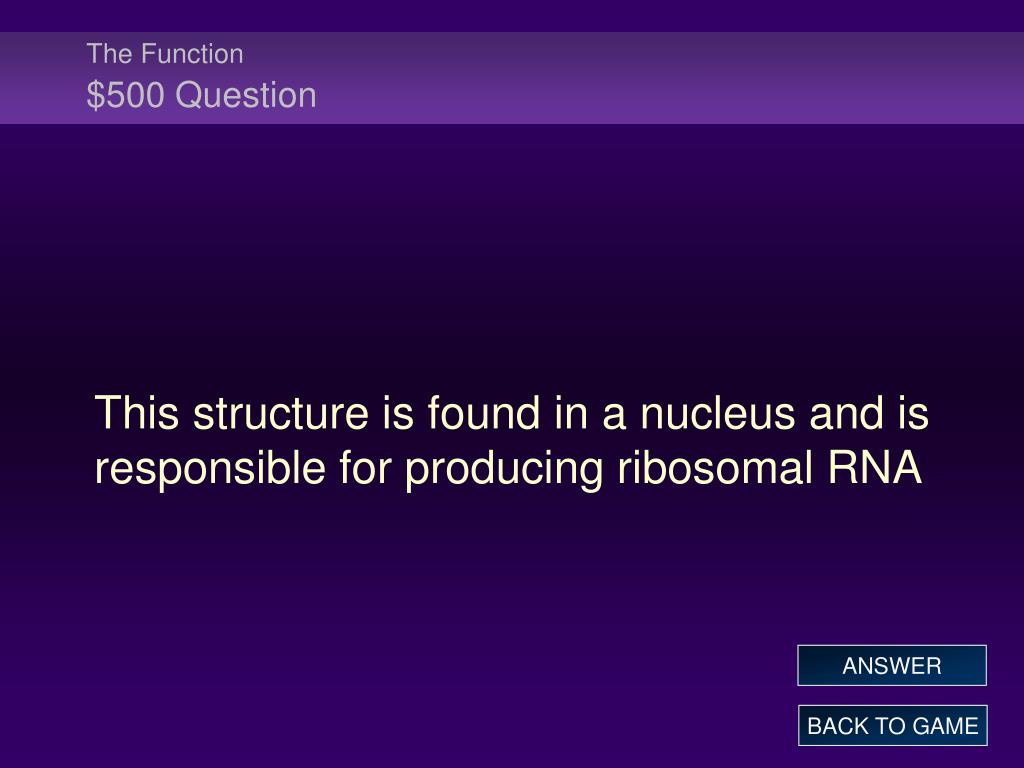 The Function
\$500 Question

This structure is found in a nucleus and is responsible for producing ribosomal RNA

ANSWER

BACK TO GAME